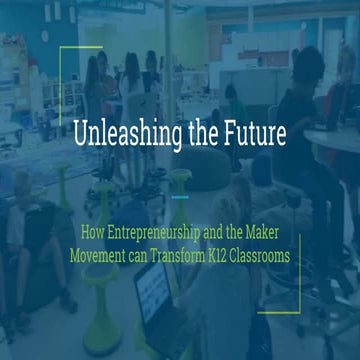 Unleashing the Future

How Entrepreneurship and the Maker Movement can Transform K12 Classrooms